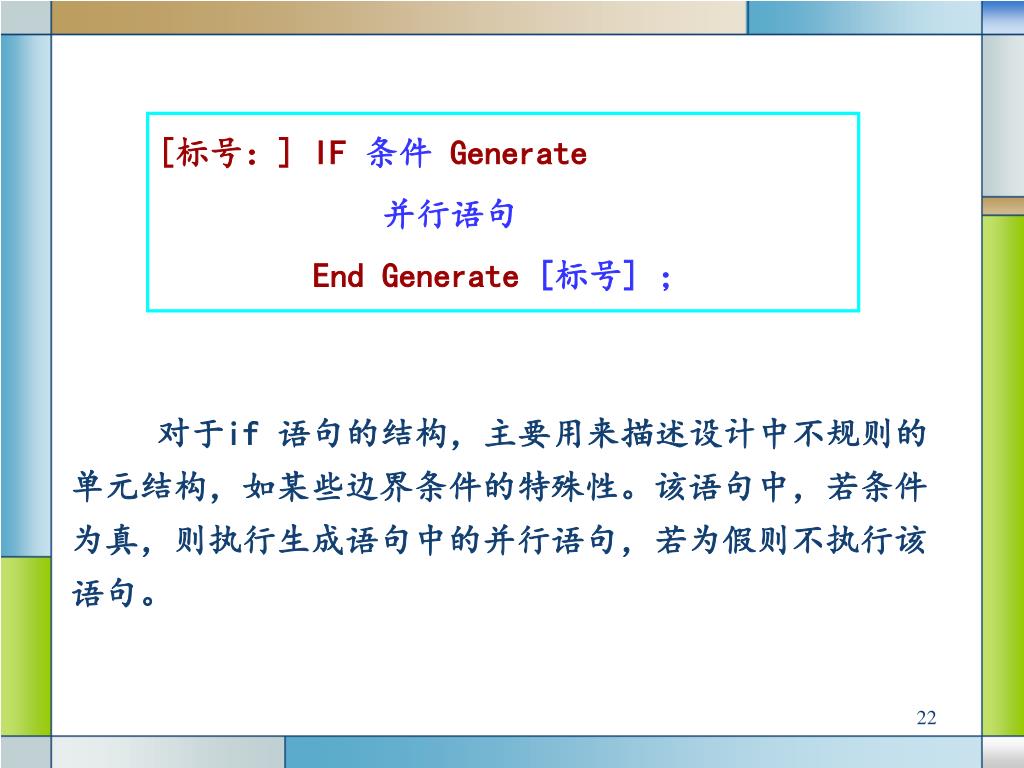 [标号：] IF 条件 Generate

并行语句

End Generate [标号] ;

对于if 语句的结构，主要用来描述设计中不规则的单元结构，如某些边界条件的特殊性。该语句中，若条件为真，则执行生成语句中的并行语句，若为假则不执行该语句。

22